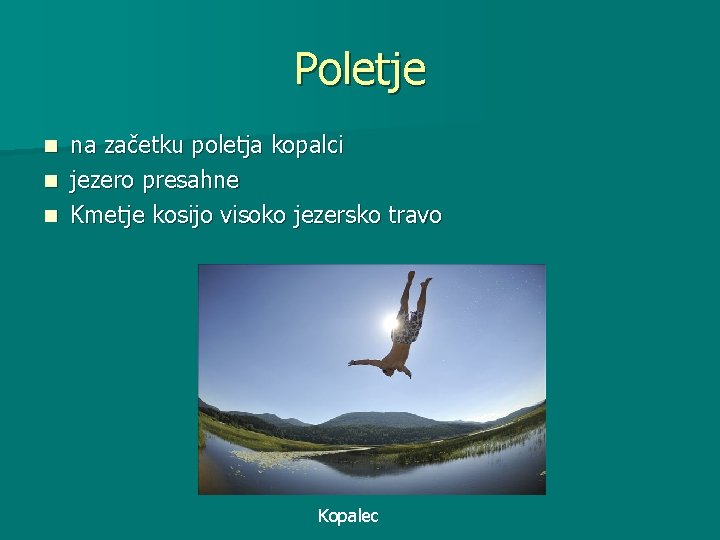 Poletje

- na začetku poletja kopalci
- jezero presahne
- Kmetje kosijo visoko jezersko travo

Kopalec